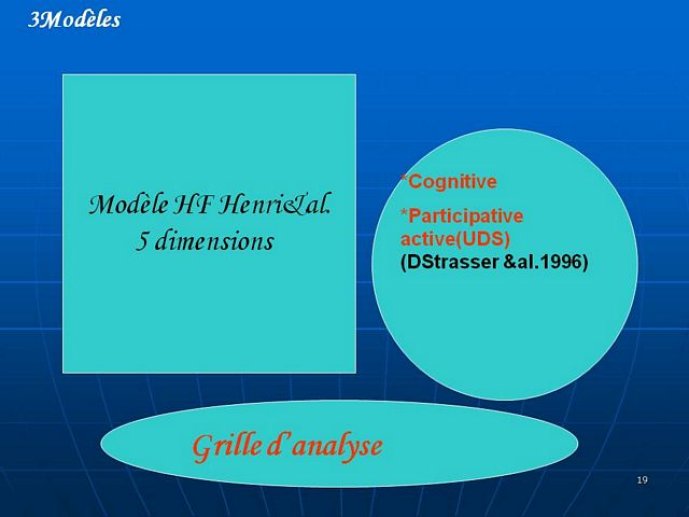 3Modèles

Modèle HF Henri&al.
5 dimensions

*Cognitive

*Participative active(UDS) (DStrasser &al.1996)

Grille d'analyse

19